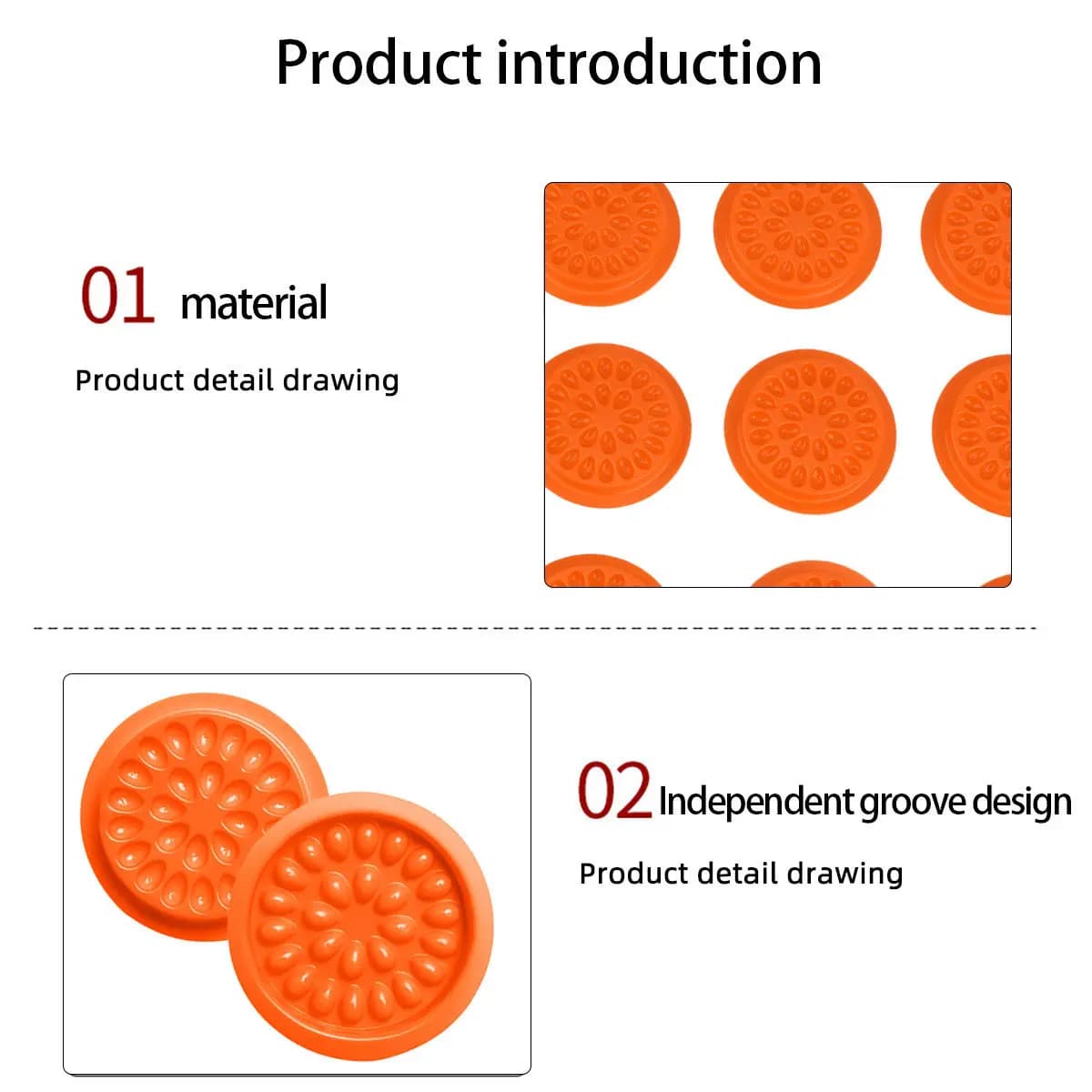 Product introduction

01 material

Product detail drawing

02 Independent groove design

Product detail drawing